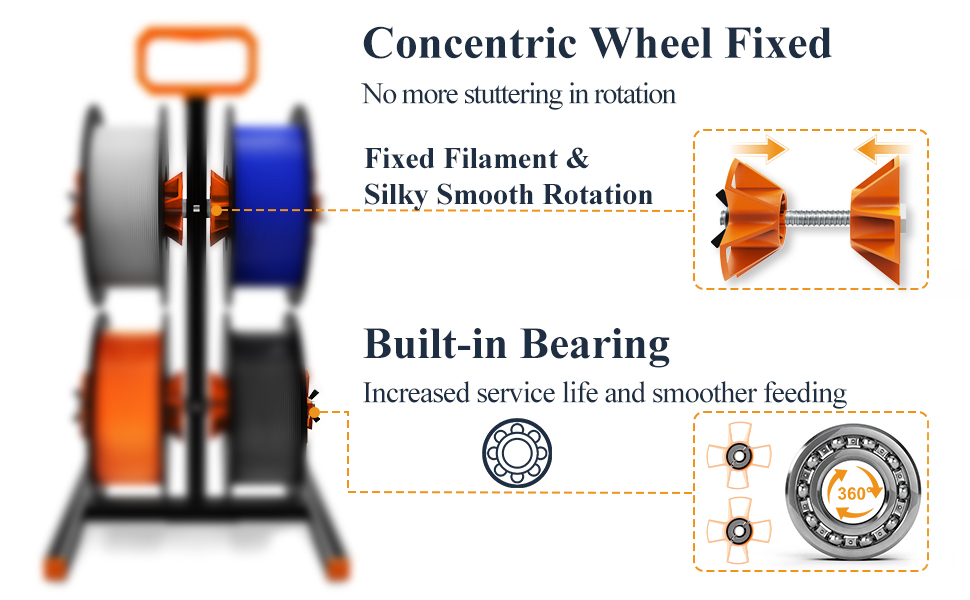 Concentric Wheel Fixed

No more stuttering in rotation

Fixed Filament & Silky Smooth Rotation

Built-in Bearing

Increased service life and smoother feeding

360°